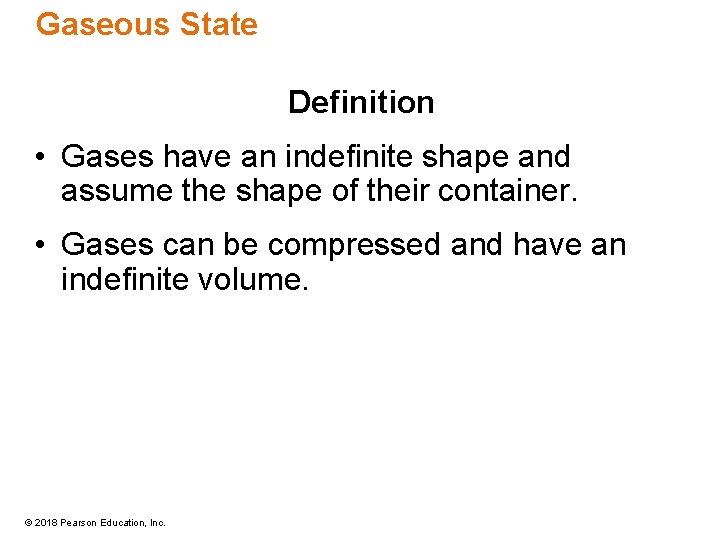 Gaseous State

Definition

• Gases have an indefinite shape and assume the shape of their container.

• Gases can be compressed and have an indefinite volume.

© 2018 Pearson Education, Inc.